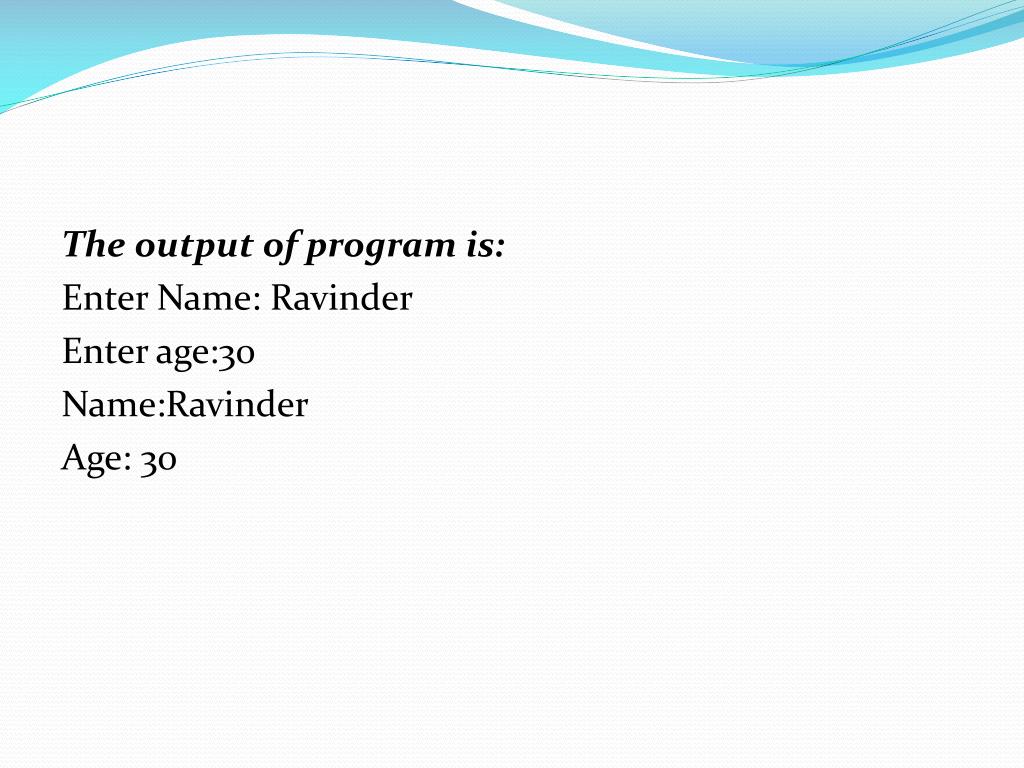 The output of program is:
Enter Name: Ravinder
Enter age:30
Name:Ravinder
Age: 30